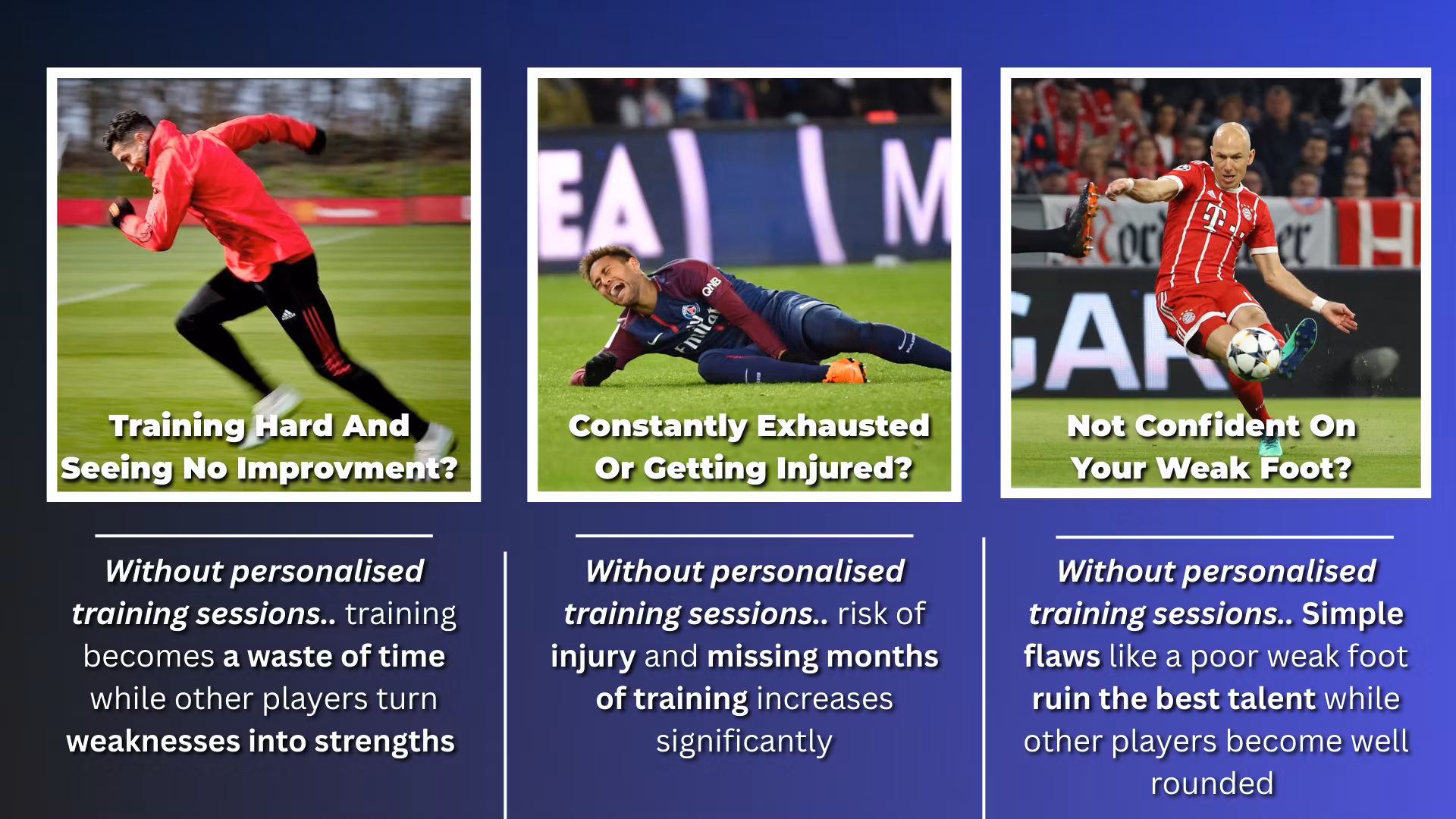 Training Hard And Seeing No Improvment?

Without personalised training sessions.. training becomes a waste of time while other players turn weaknesses into strengths

Constantly Exhausted Or Getting Injured?

Without personalised training sessions.. risk of injury and missing months of training increases significantly

Not Confident On Your Weak Foot?

Without personalised training sessions.. Simple flaws like a poor weak foot ruin the best talent while other players become well rounded